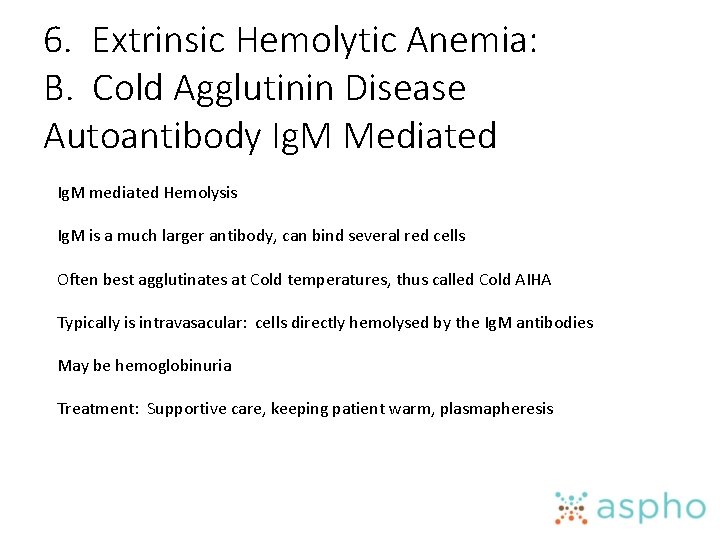 6. Extrinsic Hemolytic Anemia:
B. Cold Agglutinin Disease
Autoantibody IgM Mediated

IgM mediated Hemolysis

IgM is a much larger antibody, can bind several red cells

Often best agglutinates at Cold temperatures, thus called Cold AIHA

Typically is intravasacular: cells directly hemolysed by the IgM antibodies

May be hemoglobinuria

Treatment: Supportive care, keeping patient warm, plasmapheresis

aspho